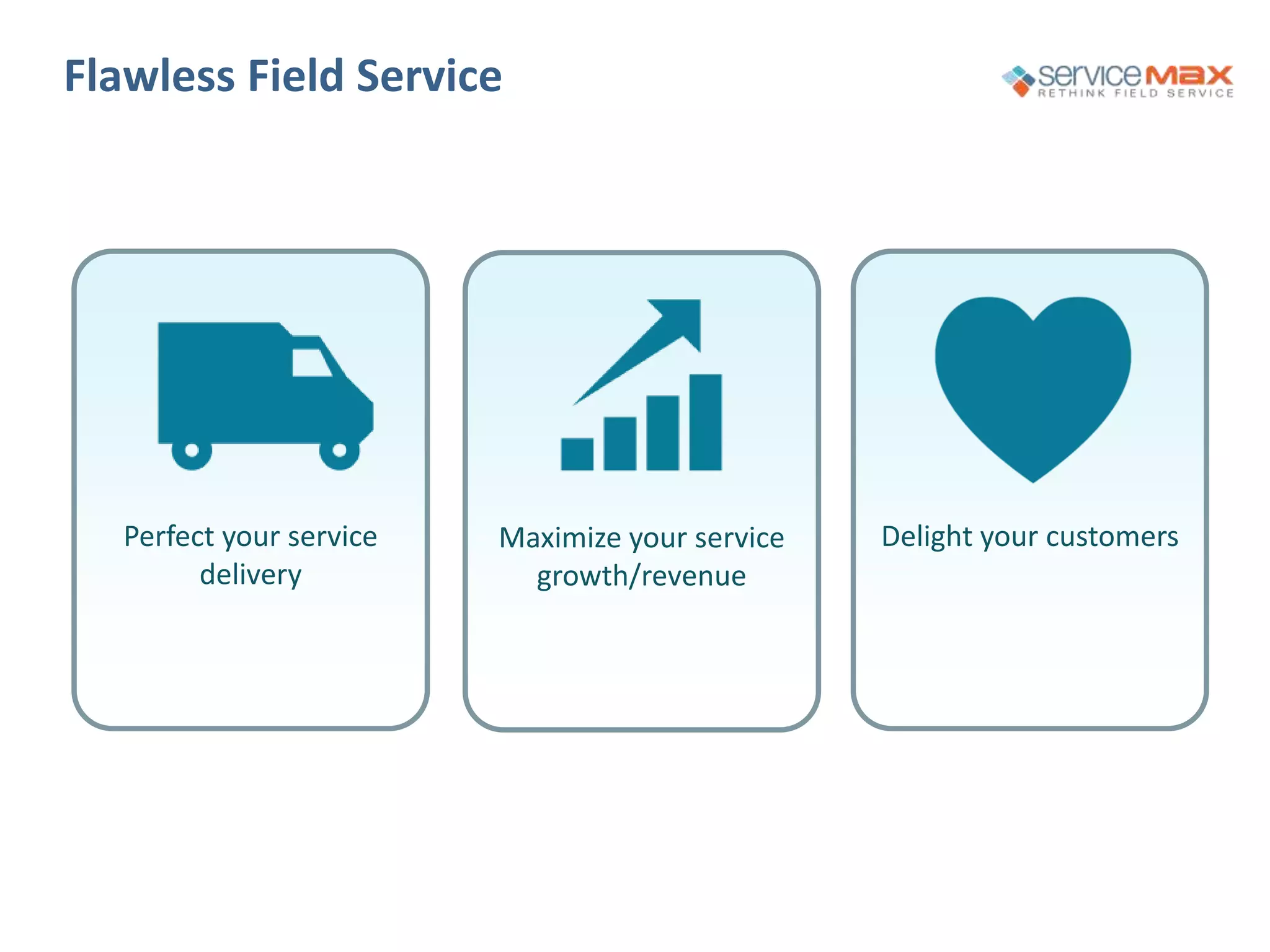 Flawless Field Service

serviceMax
RETHINK FIELD SERVICE

Perfect your service delivery

Maximize your service growth/revenue

Delight your customers